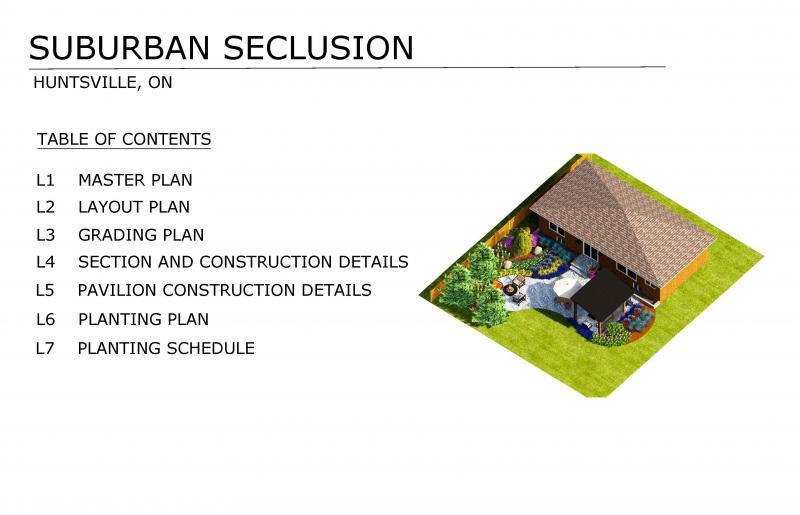 SUBURBAN SECLUSION
HUNTSVILLE, ON

TABLE OF CONTENTS

L1 MASTER PLAN
L2 LAYOUT PLAN
L3 GRADING PLAN
L4 SECTION AND CONSTRUCTION DETAILS
L5 PAVILION CONSTRUCTION DETAILS
L6 PLANTING PLAN
L7 PLANTING SCHEDULE